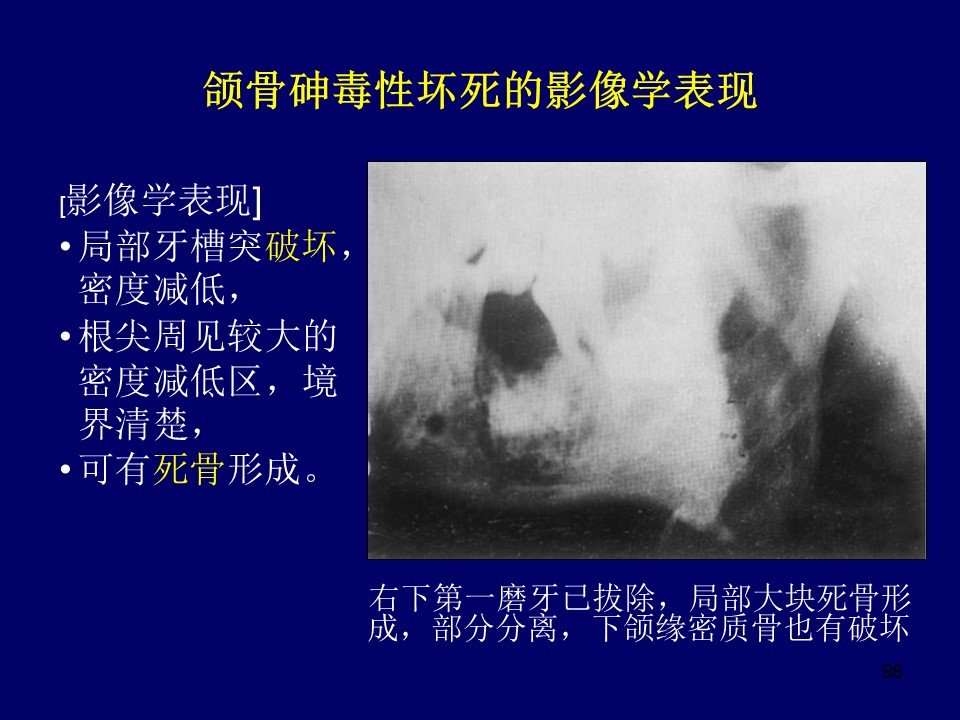 颌骨砷毒性坏死的影像学表现

[影像学表现]
• 局部牙槽突破坏，密度减低，
• 根尖周见较大的密度减低区，境界清楚，
• 可有死骨形成。

右下第一磨牙已拔除，局部大块死骨形成，部分分离，下颌缘密质骨也有破坏

98